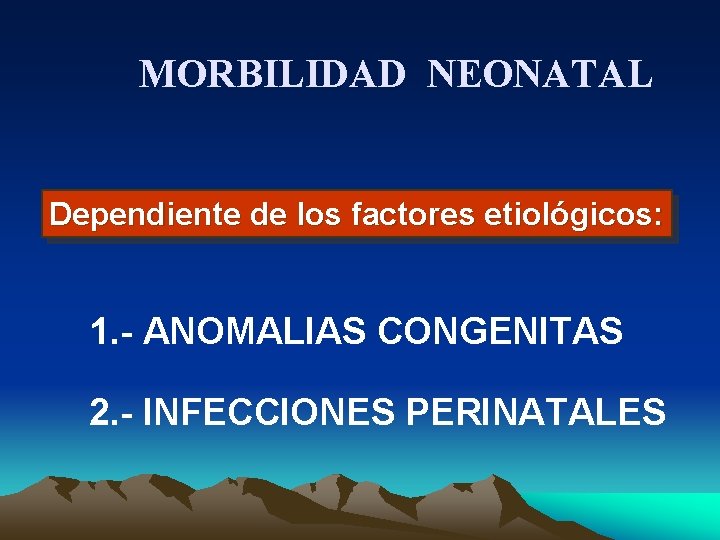 MORBILIDAD NEONATAL

Dependiente de los factores etiológicos:

1.- ANOMALIAS CONGENITAS

2.- INFECCIONES PERINATALES